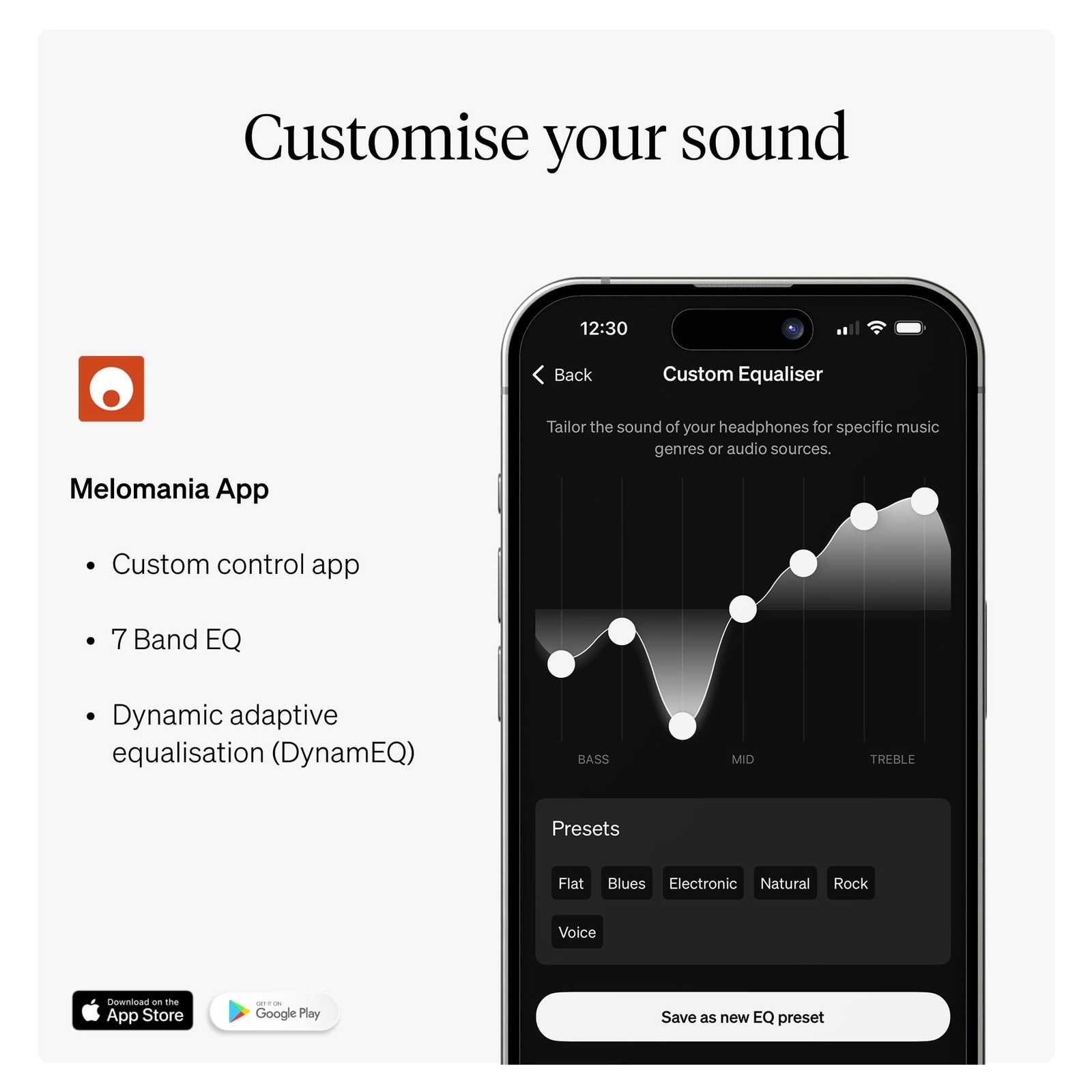 Customise your sound

Melomania App

• Custom control app

• 7 Band EQ

• Dynamic adaptive equalisation (DynamEQ)

Download on the App Store

GET IT ON Google Play

12:30

Back

Custom Equaliser

Tailor the sound of your headphones for specific music genres or audio sources.

BASS

MID

TREBLE

Presets

Flat

Blues

Electronic

Natural

Rock

Voice

Save as new EQ preset